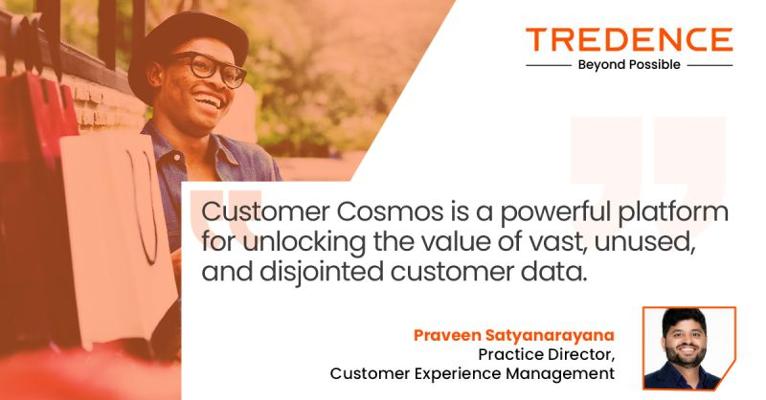 TREDENCE
Beyond Possible

Customer Cosmos is a powerful platform for unlocking the value of vast, unused, and disjointed customer data.

Praveen Satyanarayana
Practice Director,
Customer Experience Management